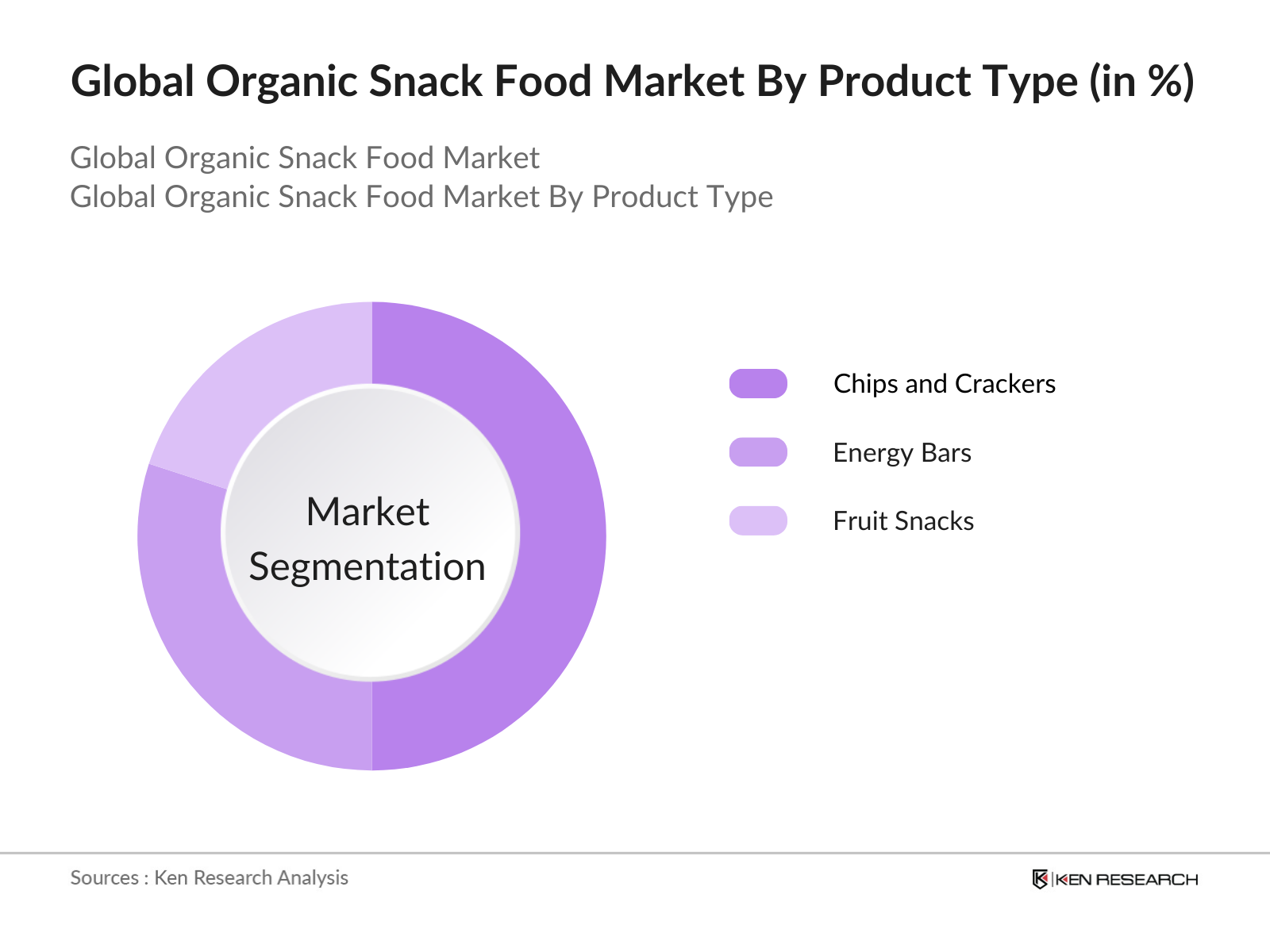 Global Organic Snack Food Market By Product Type (in %)

Global Organic Snack Food Market
Global Organic Snack Food Market By Product Type

Market Segmentation

Chips and Crackers

Energy Bars

Fruit Snacks

Sources : Ken Research Analysis

KEN RESEARCH